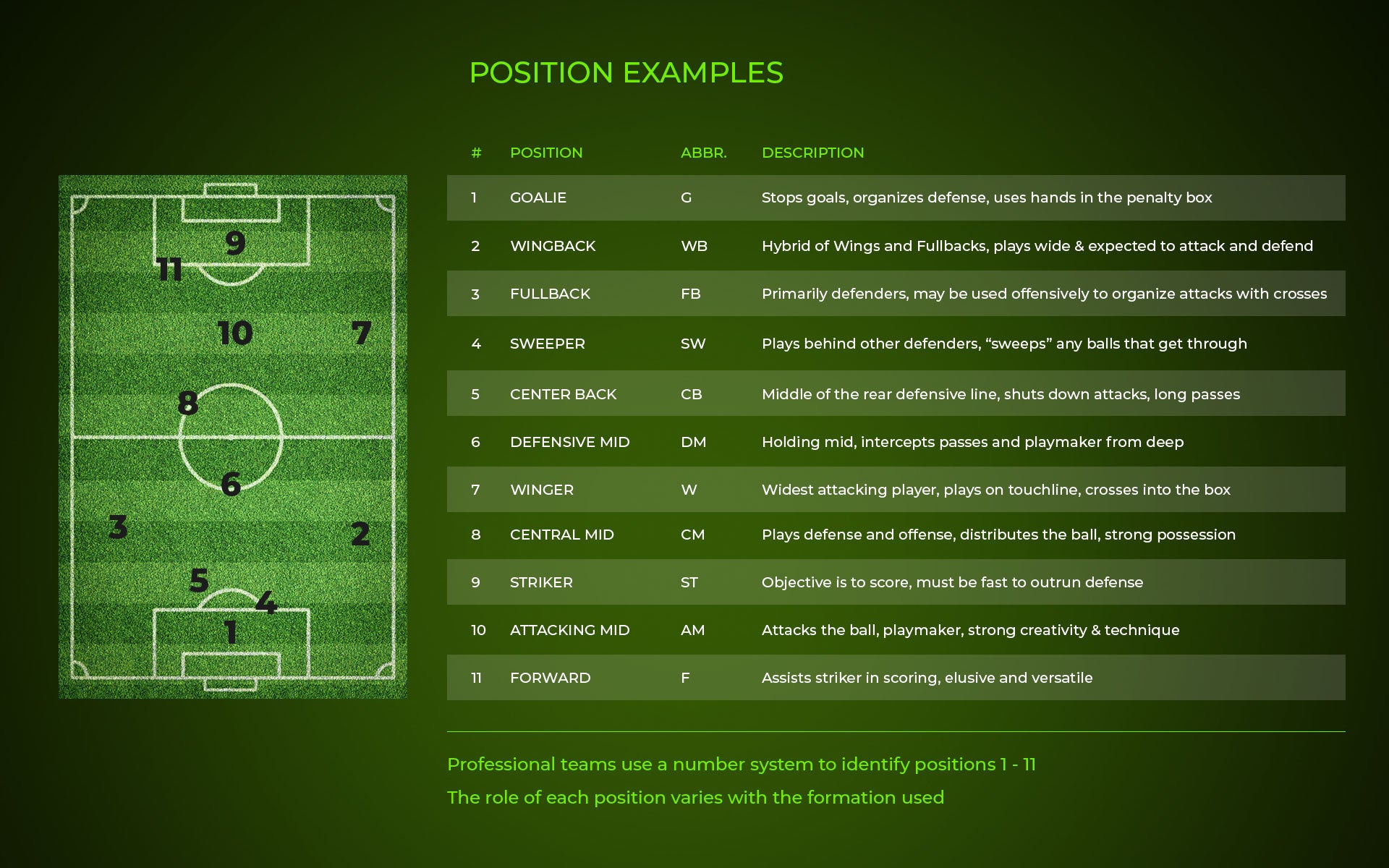 POSITION EXAMPLES

9
11
10
7
8
6
3
2
5
4
1

| # | POSITION | ABBR. | DESCRIPTION |
|---|---|---|---|
| 1 | GOALIE | G | Stops goals, organizes defense, uses hands in the penalty box |
| 2 | WINGBACK | WB | Hybrid of Wings and Fullbacks, plays wide & expected to attack and defend |
| 3 | FULLBACK | FB | Primarily defenders, may be used offensively to organize attacks with crosses |
| 4 | SWEEPER | SW | Plays behind other defenders, “sweeps” any balls that get through |
| 5 | CENTER BACK | CB | Middle of the rear defensive line, shuts down attacks, long passes |
| 6 | DEFENSIVE MID | DM | Holding mid, intercepts passes and playmaker from deep |
| 7 | WINGER | W | Widest attacking player, plays on touchline, crosses into the box |
| 8 | CENTRAL MID | CM | Plays defense and offense, distributes the ball, strong possession |
| 9 | STRIKER | ST | Objective is to score, must be fast to outrun defense |
| 10 | ATTACKING MID | AM | Attacks the ball, playmaker, strong creativity & technique |
| 11 | FORWARD | F | Assists striker in scoring, elusive and versatile |

Professional teams use a number system to identify positions 1 - 11
The role of each position varies with the formation used